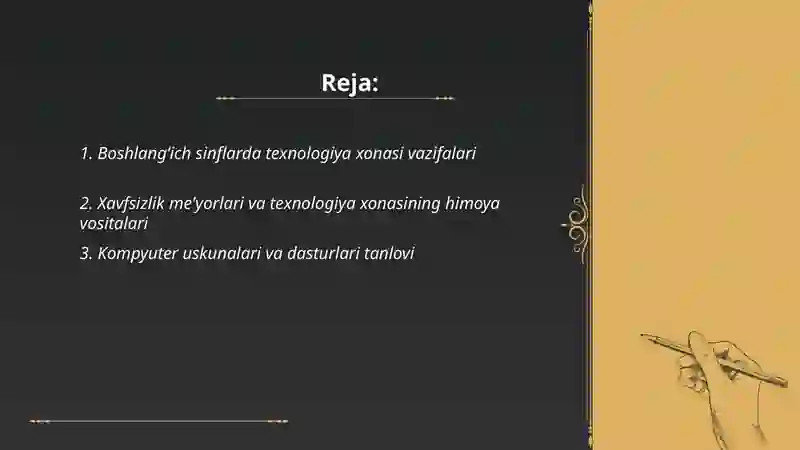 Reja:

1. Boshlang'ich sinflarda texnologiya xonasi vazifalari

2. Xavfsizlik me'yorlari va texnologiya xonasining himoya vositalari

3. Kompyuter uskunalari va dasturlari tanlovi